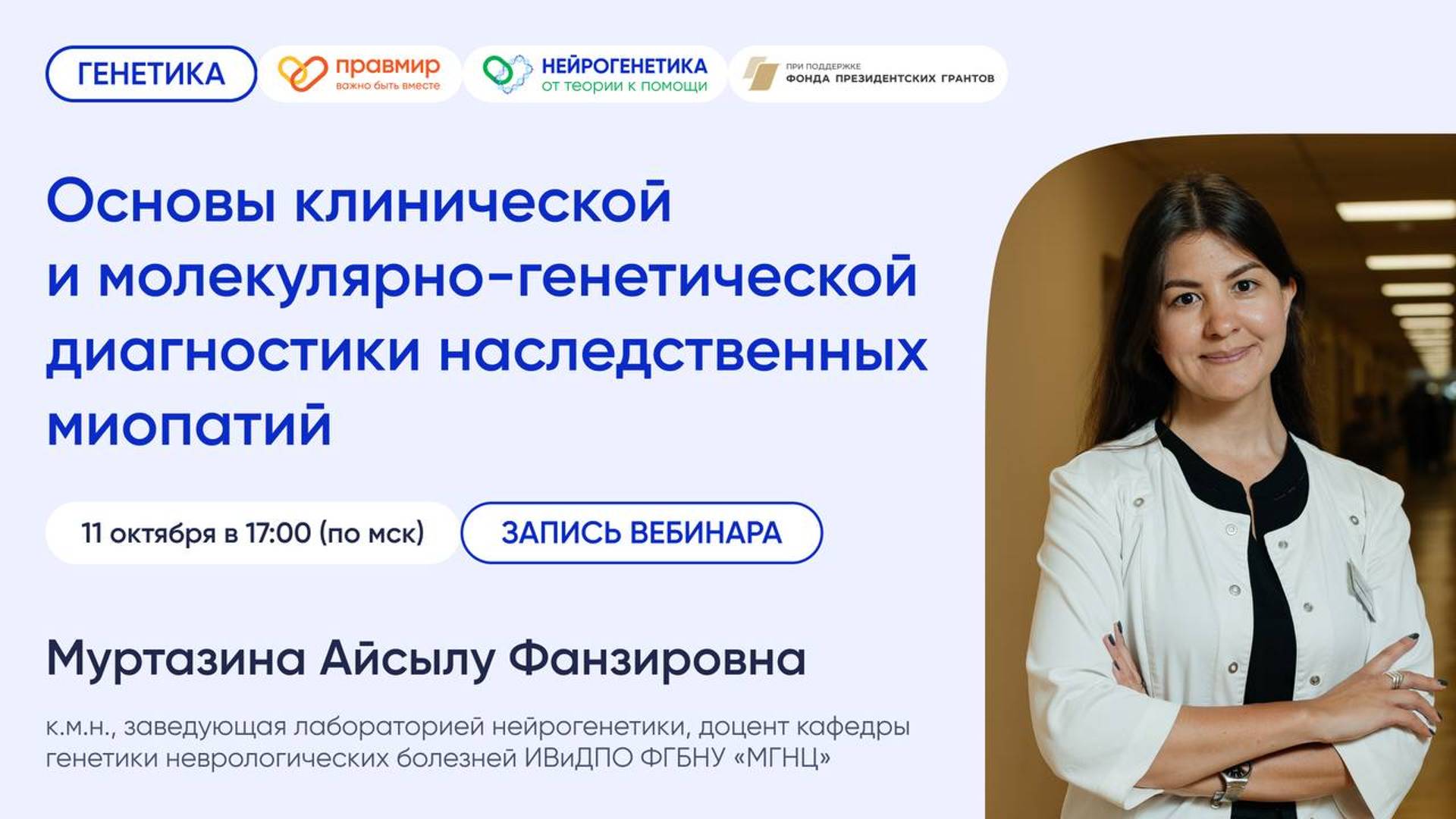 ГЕНЕТИКА

правмир
важно быть вместе

НЕЙРОГЕНЕТИКА
от теории к помощи

ПРИ ПОДДЕРЖКЕ
ФОНДА ПРЕЗИДЕНТСКИХ ГРАНТОВ

Основы клинической и молекулярно-генетической диагностики наследственных миопатий

11 октября в 17:00 (по мск)

ЗАПИСЬ ВЕБИНАРА

Муртазина Айсылу Фанзировна

к.м.н., заведующая лабораторией нейрогенетики, доцент кафедры генетики неврологических болезней ИВиДПО ФГБНУ «МГНЦ»